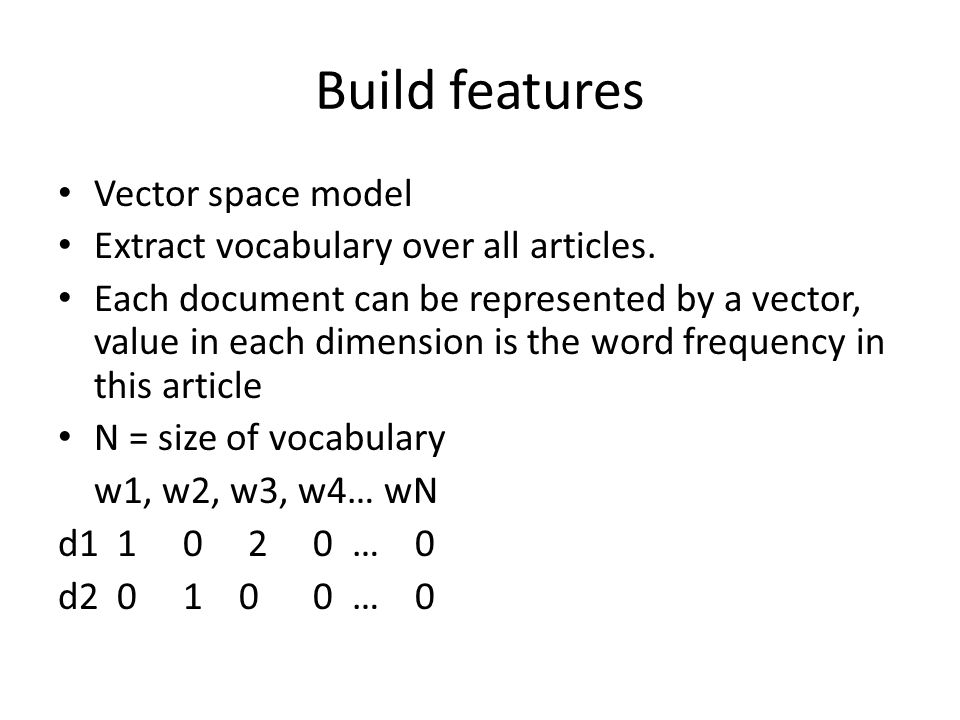 Build features

• Vector space model
• Extract vocabulary over all articles.
• Each document can be represented by a vector, value in each dimension is the word frequency in this article
• N = size of vocabulary
w1, w2, w3, w4… wN
d1 1 0 2 0 … 0
d2 0 1 0 0 … 0